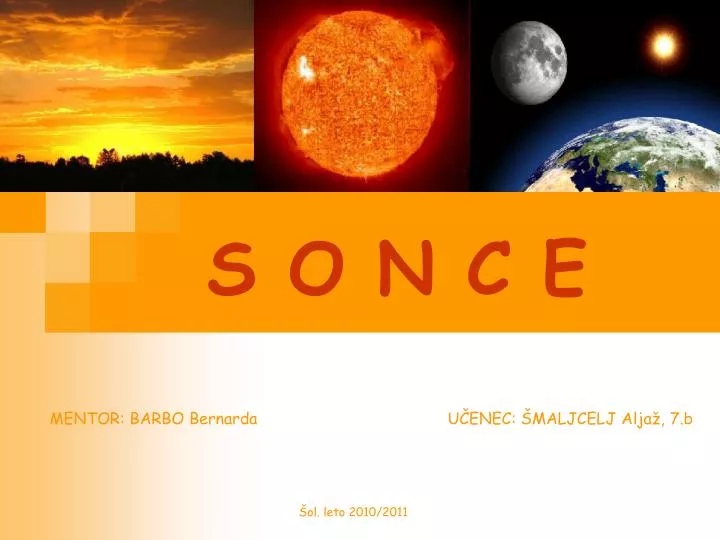 S O N C E

MENTOR: BARBO Bernarda

UČENEC: ŠMALJCELJ Aljaž, 7.b

Šol. leto 2010/2011